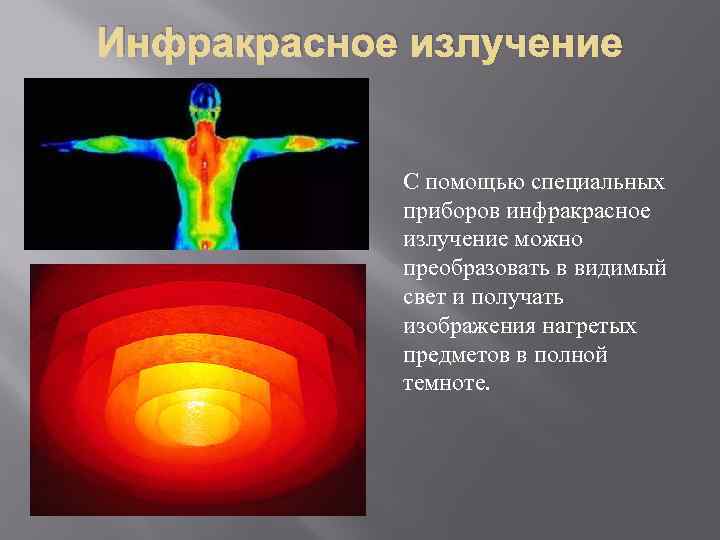 Инфракрасное излучение

С помощью специальных приборов инфракрасное излучение можно преобразовать в видимый свет и получать изображения нагретых предметов в полной темноте.